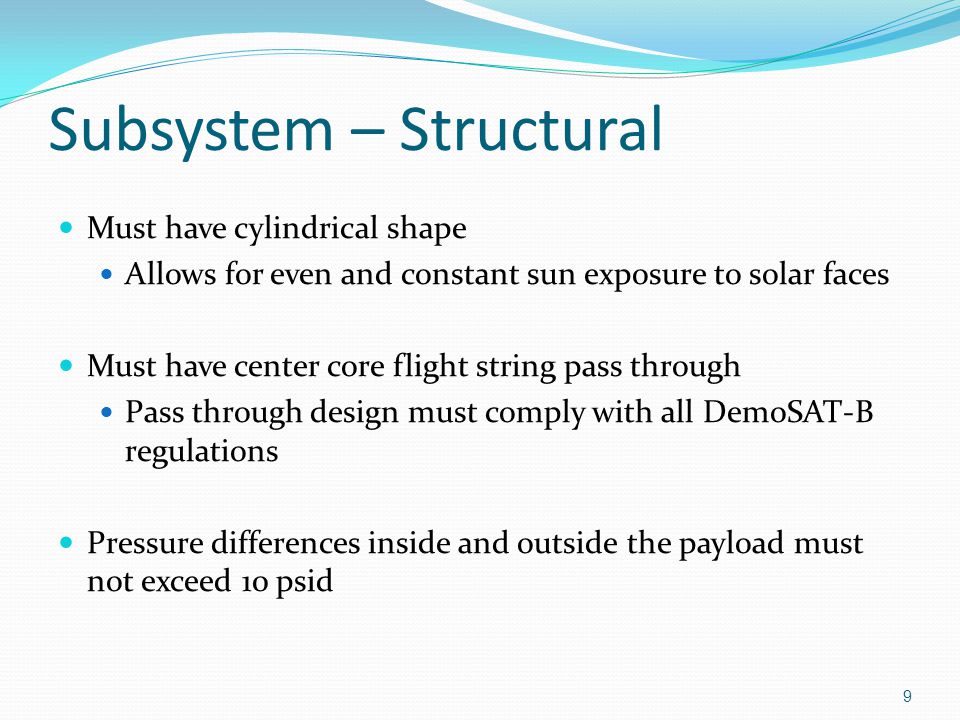 Subsystem – Structural

- Must have cylindrical shape
  - Allows for even and constant sun exposure to solar faces

- Must have center core flight string pass through
  - Pass through design must comply with all DemoSAT-B regulations

- Pressure differences inside and outside the payload must not exceed 10 psid

9